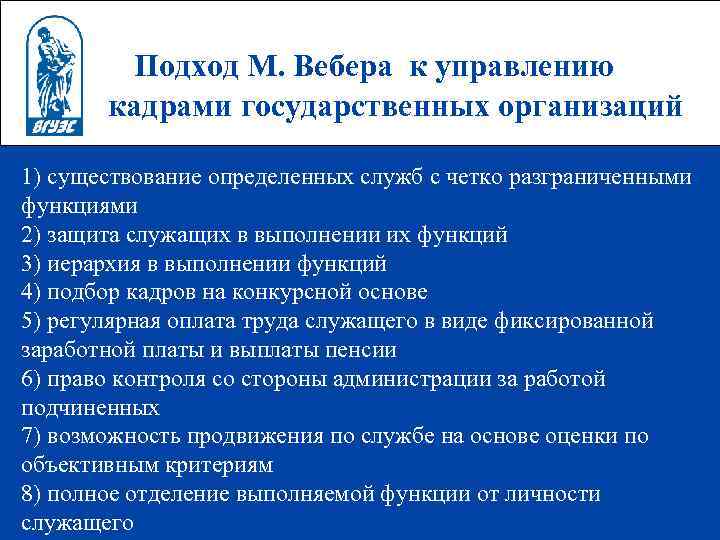 ВГУЭС

Подход М. Вебера к управлению кадрами государственных организаций

1) существование определенных служб с четко разграниченными функциями
2) защита служащих в выполнении их функций
3) иерархия в выполнении функций
4) подбор кадров на конкурсной основе
5) регулярная оплата труда служащего в виде фиксированной заработной платы и выплаты пенсии
6) право контроля со стороны администрации за работой подчиненных
7) возможность продвижения по службе на основе оценки по объективным критериям
8) полное отделение выполняемой функции от личности служащего